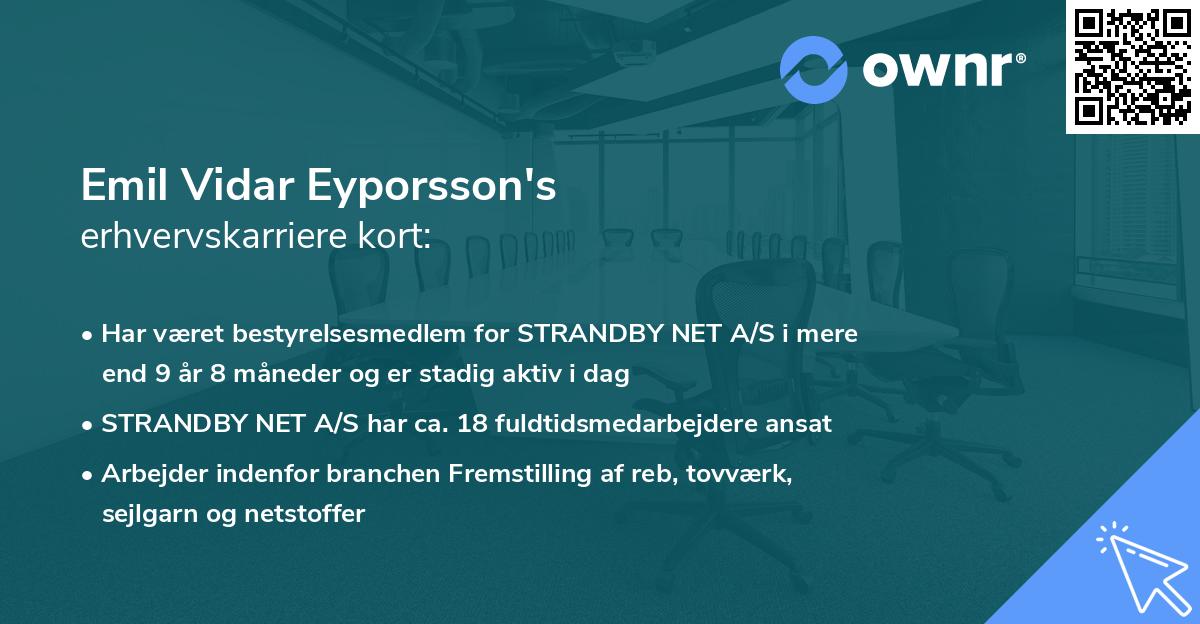 ownr®

Emil Vidar Eyporsson's
erhvervskarriere kort:

• Har været bestyrelsesmedlem for STRANDBY NET A/S i mere end 9 år 8 måneder og er stadig aktiv i dag

• STRANDBY NET A/S har ca. 18 fuldtidsmedarbejdere ansat

• Arbejder indenfor branchen Fremstilling af reb, tovværk, sejlgarn og netstoffer